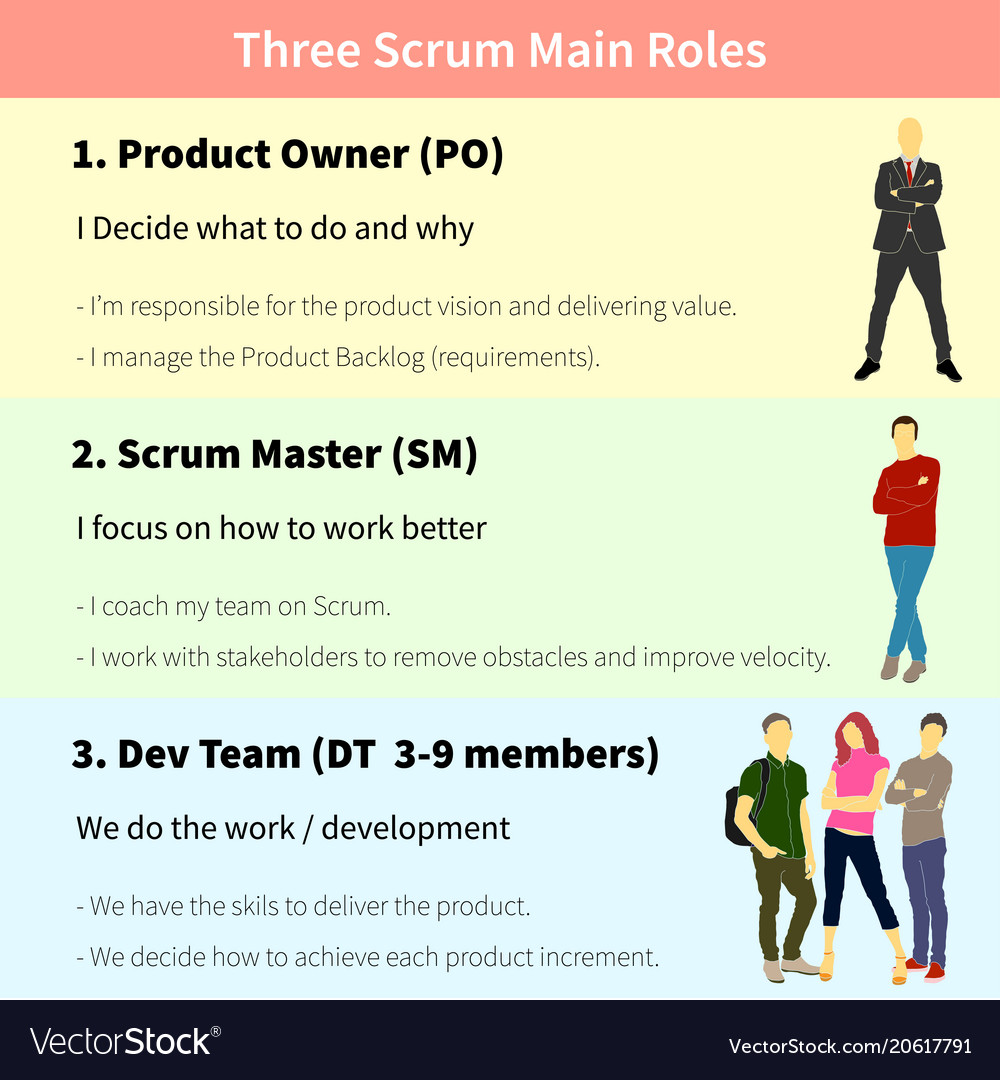 Three Scrum Main Roles

1. Product Owner (PO)

I Decide what to do and why

- I'm responsible for the product vision and delivering value.

- I manage the Product Backlog (requirements).

2. Scrum Master (SM)

I focus on how to work better

- I coach my team on Scrum.

- I work with stakeholders to remove obstacles and improve velocity.

3. Dev Team (DT 3-9 members)

We do the work / development

- We have the skils to deliver the product.

- We decide how to achieve each product increment.

VectorStock®

VectorStock.com/20617791